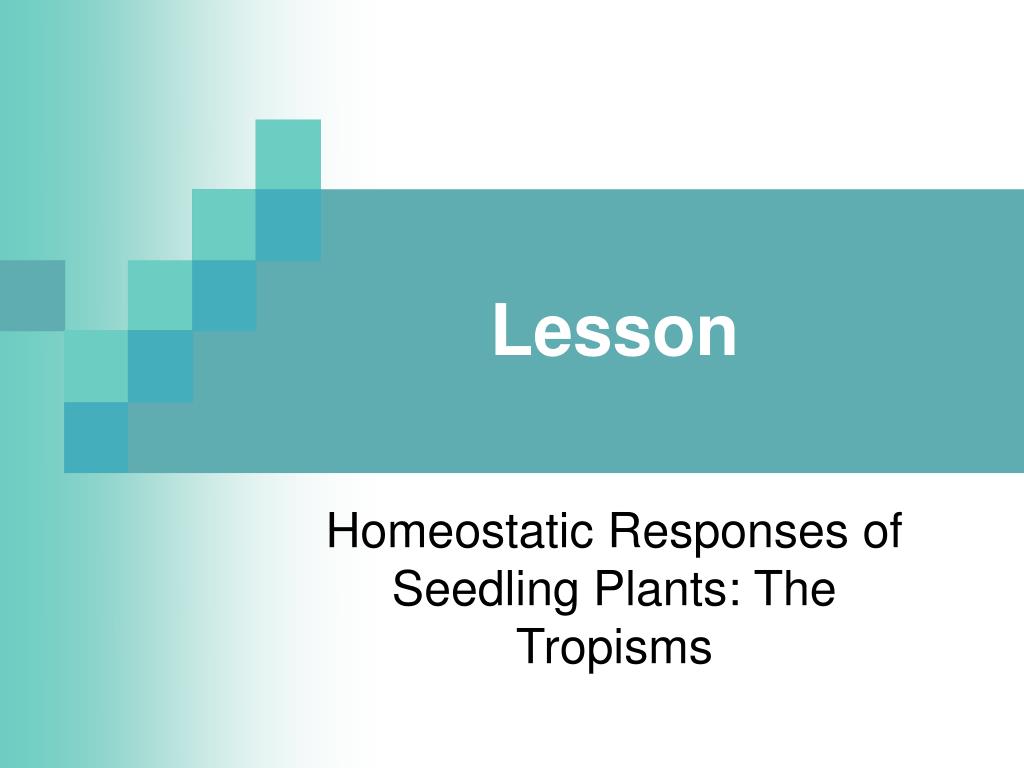 Lesson

Homeostatic Responses of Seedling Plants: The Tropisms